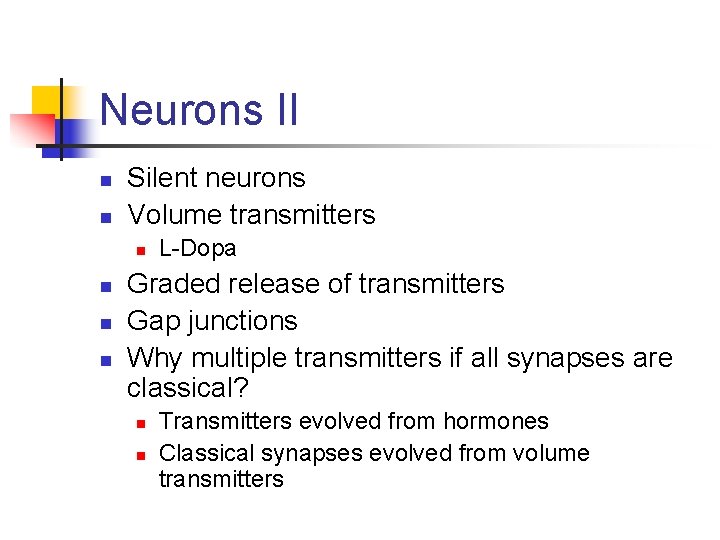 Neurons II

- Silent neurons
- Volume transmitters
  - L-Dopa
- Graded release of transmitters
- Gap junctions
- Why multiple transmitters if all synapses are classical?
  - Transmitters evolved from hormones
  - Classical synapses evolved from volume transmitters